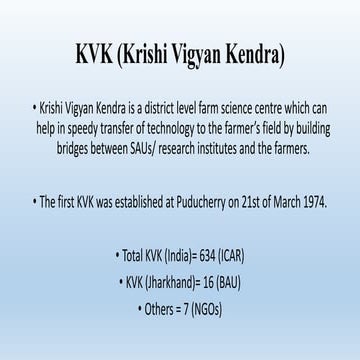 KVK (Krishi Vigyan Kendra)

• Krishi Vigyan Kendra is a district level farm science centre which can help in speedy transfer of technology to the farmer's field by building bridges between SAUs/ research institutes and the farmers.

• The first KVK was established at Puducherry on 21st of March 1974.

• Total KVK (India)= 634 (ICAR)

• KVK (Jharkhand)= 16 (BAU)

• Others = 7 (NGOs)